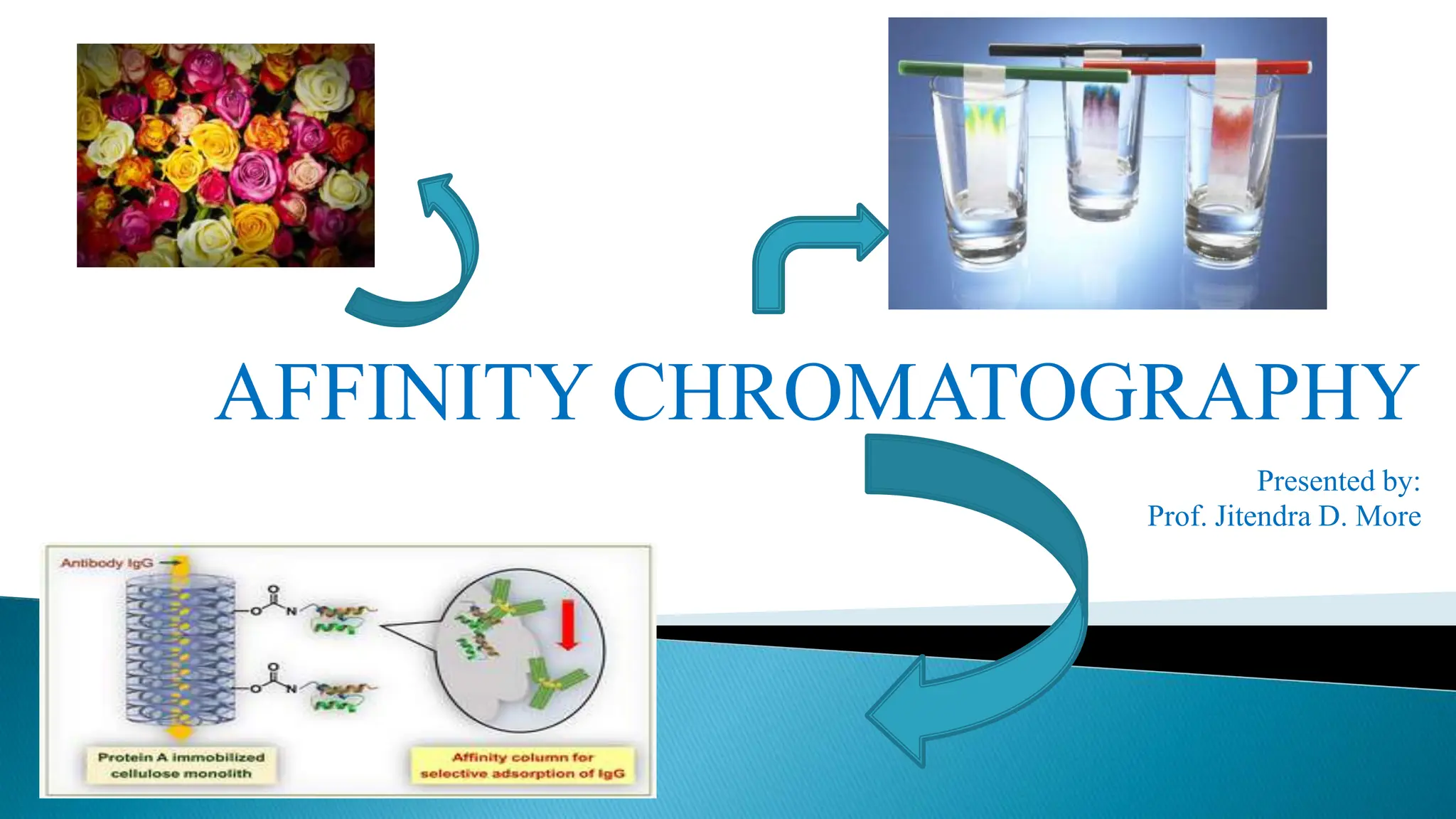 AFFINITY CHROMATOGRAPHY

Presented by:
Prof. Jitendra D. More

Antibody IgG

O

O

N

O

O

N

Protein A immobilized cellulose monolith

Affinity column for selective adsorption of IgG